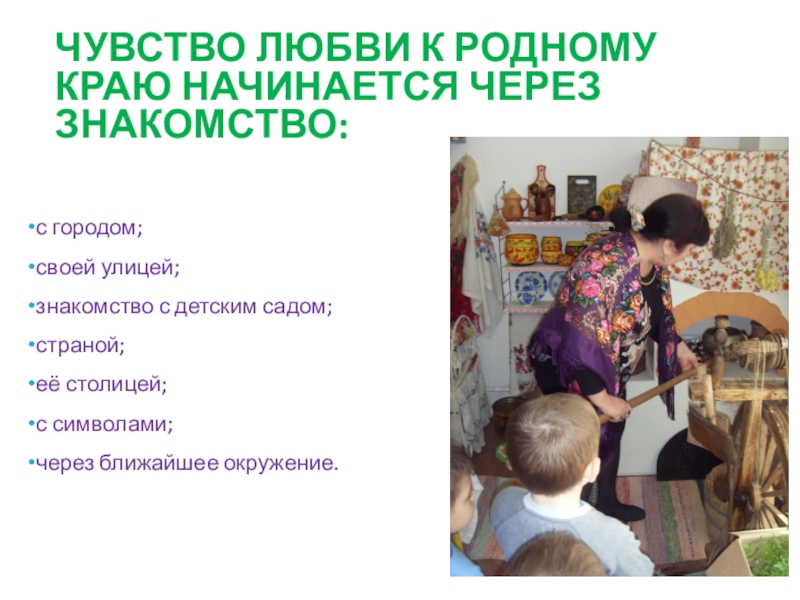 ЧУВСТВО ЛЮБВИ К РОДНОМУ КРАЮ НАЧИНАЕТСЯ ЧЕРЕЗ ЗНАКОМСТВО:

•с городом;
•своей улицей;
•знакомство с детским садом;
•страной;
•её столицей;
•с символами;
•через ближайшее окружение.